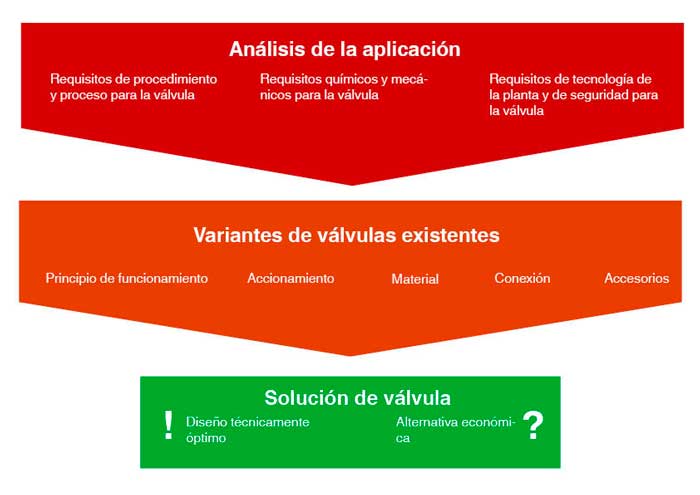 Análisis de la aplicación

Requisitos de procedimiento y proceso para la válvula

Requisitos químicos y mecánicos para la válvula

Requisitos de tecnología de la planta y de seguridad para la válvula

Variantes de válvulas existentes

Principio de funcionamiento

Accionamiento

Material

Conexión

Accesorios

Solución de válvula

!

Diseño técnicamente óptimo

Alternativa económica

?